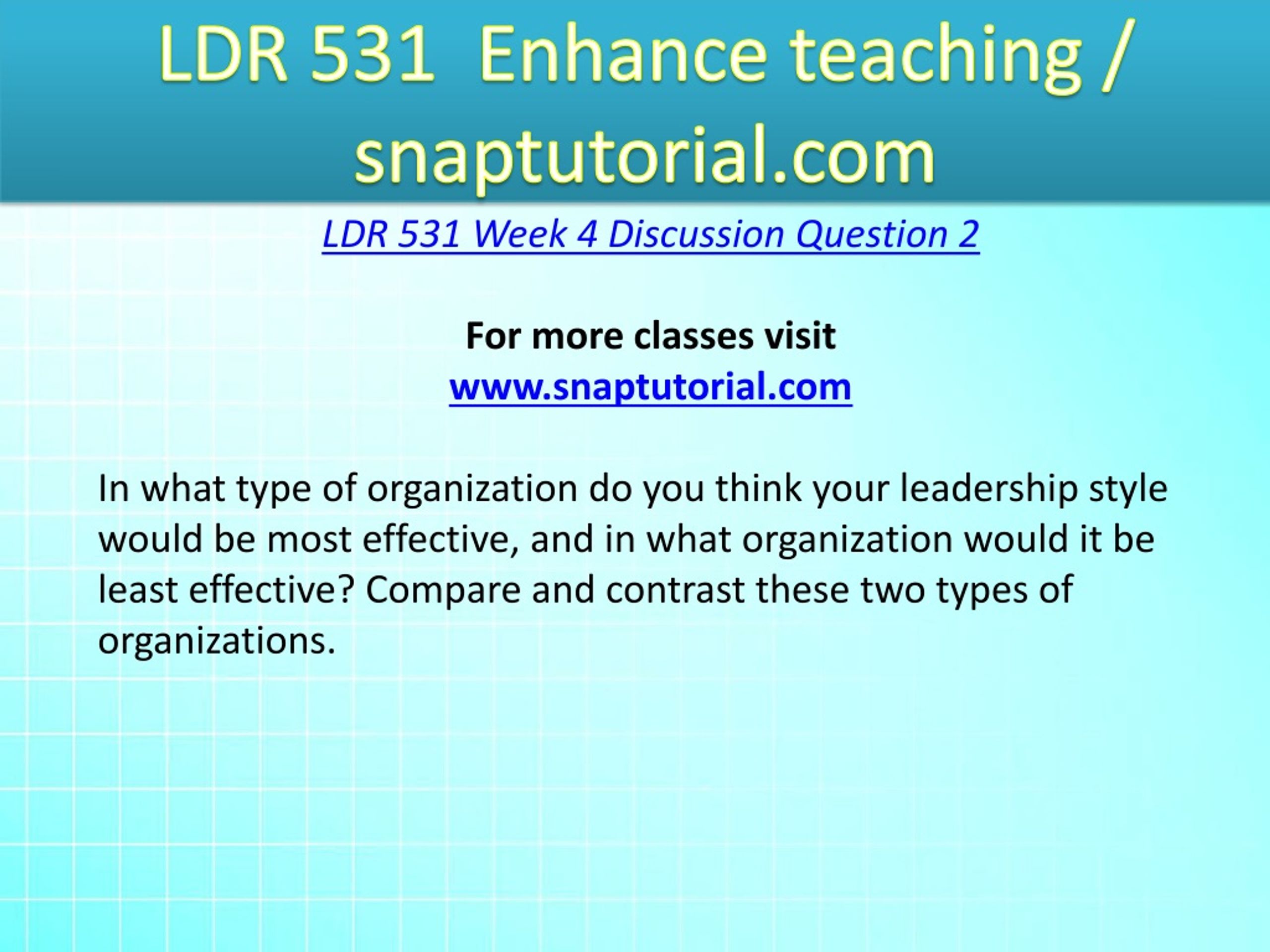 LDR 531  Enhance teaching / snaptutorial.com

LDR 531 Week 4 Discussion Question 2

For more classes visit
www.snaptutorial.com

In what type of organization do you think your leadership style would be most effective, and in what organization would it be least effective? Compare and contrast these two types of organizations.